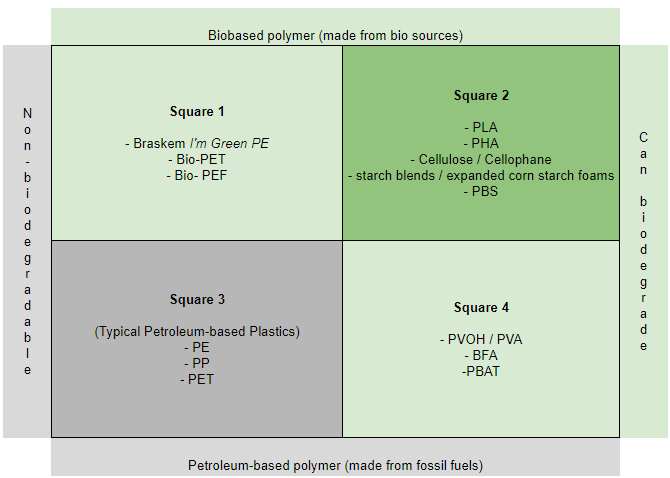 Biobased polymer (made from bio sources)

Non-biodegradable

Square 1

- Braskem I'm Green PE
- Bio-PET
- Bio- PEF

Square 2

- PLA
- PHA
- Cellulose / Cellophane
- starch blends / expanded corn starch foams
- PBS

Can biodegrade

Square 3

(Typical Petroleum-based Plastics)
- PE
- PP
- PET

Square 4

- PVOH / PVA
- BFA
-PBAT

Petroleum-based polymer (made from fossil fuels)